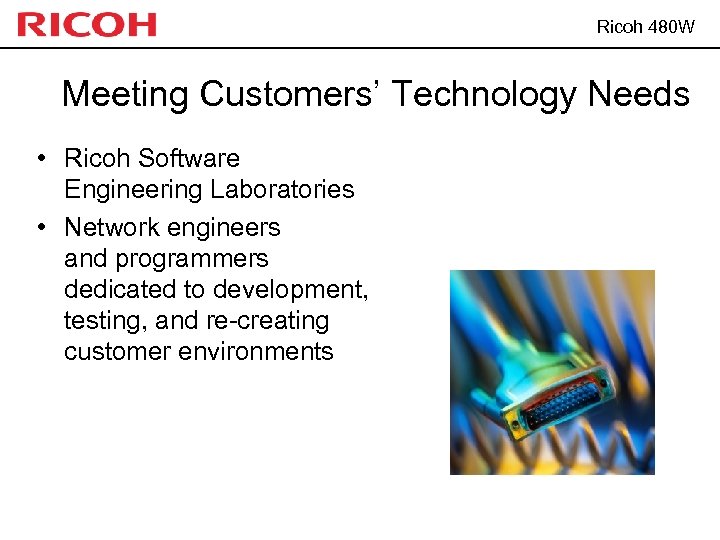 RICOH

Ricoh 480W

Meeting Customers' Technology Needs

• Ricoh Software Engineering Laboratories
• Network engineers and programmers dedicated to development, testing, and re-creating customer environments